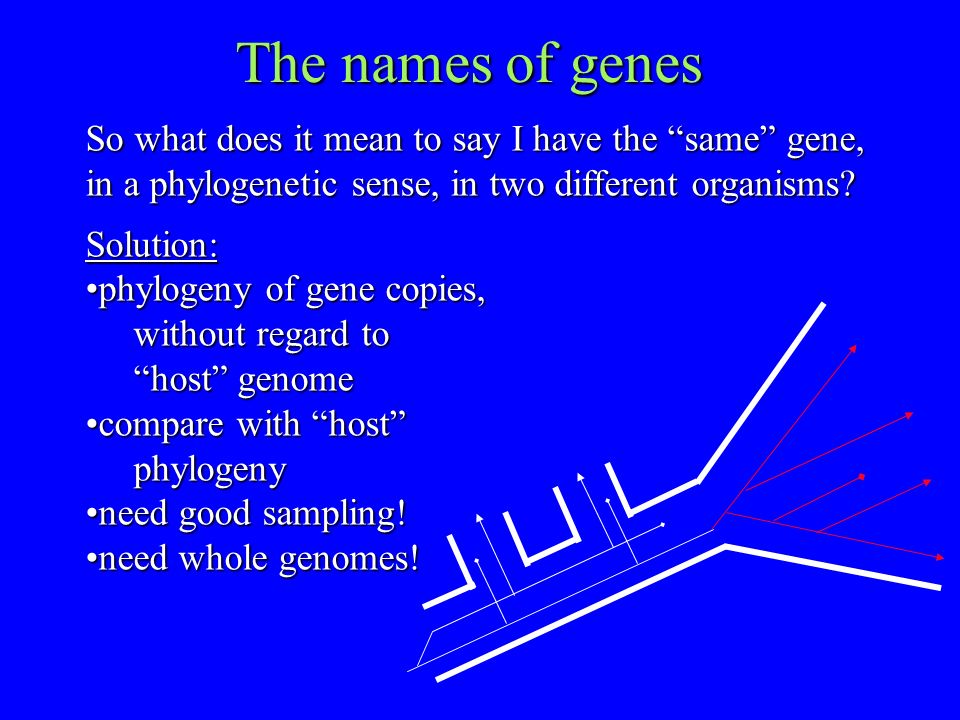 The names of genes

So what does it mean to say I have the “same” gene, in a phylogenetic sense, in two different organisms?

Solution:
•phylogeny of gene copies, without regard to “host” genome
•compare with “host” phylogeny
•need good sampling!
•need whole genomes!